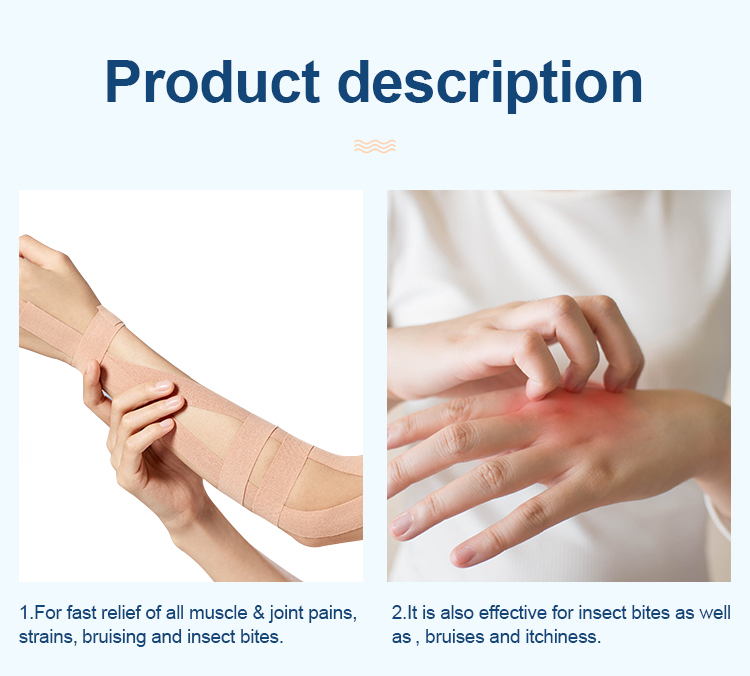 Product description

1.For fast relief of all muscle & joint pains, strains, bruising and insect bites.

2.It is also effective for insect bites as well as , bruises and itchiness.